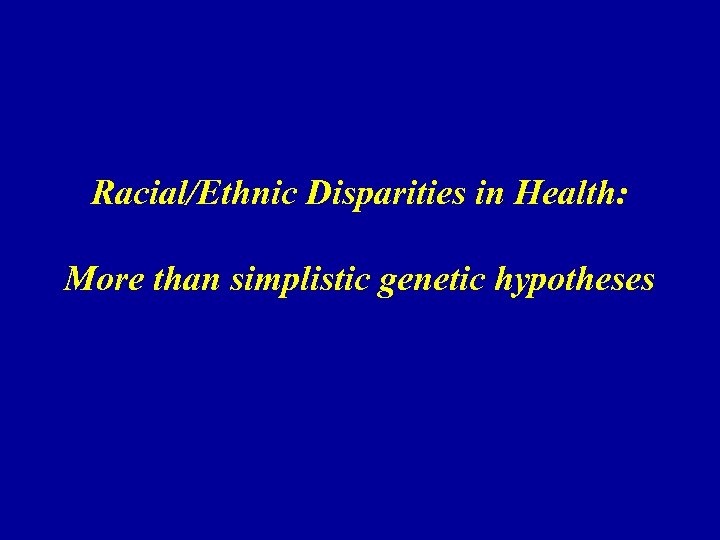 Racial/Ethnic Disparities in Health:

More than simplistic genetic hypotheses